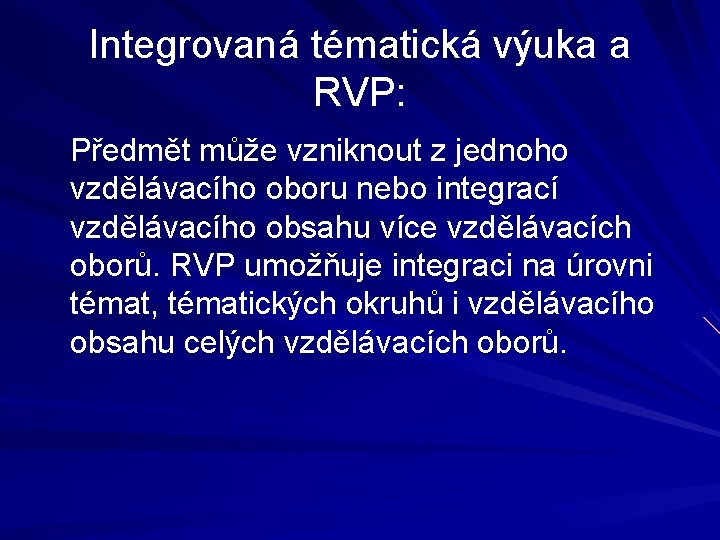 Integrovaná tématická výuka a RVP:

Předmět může vzniknout z jednoho vzdělávacího oboru nebo integrací vzdělávacího obsahu více vzdělávacích oborů. RVP umožňuje integraci na úrovni témat, tématických okruhů i vzdělávacího obsahu celých vzdělávacích oborů.